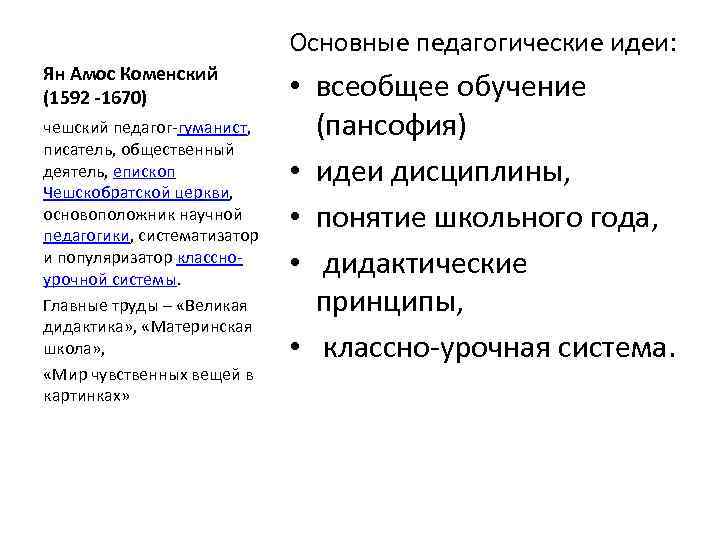 Ян Амос Коменский (1592 -1670)

чешский педагог-гуманист, писатель, общественный деятель, епископ Чешскобратской церкви, основоположник научной педагогики, систематизатор и популяризатор классно-урочной системы.

Главные труды – «Великая дидактика», «Материнская школа»,

«Мир чувственных вещей в картинках»

Основные педагогические идеи:

• всеобщее обучение (пансофия)
• идеи дисциплины,
• понятие школьного года,
• дидактические принципы,
• классно-урочная система.